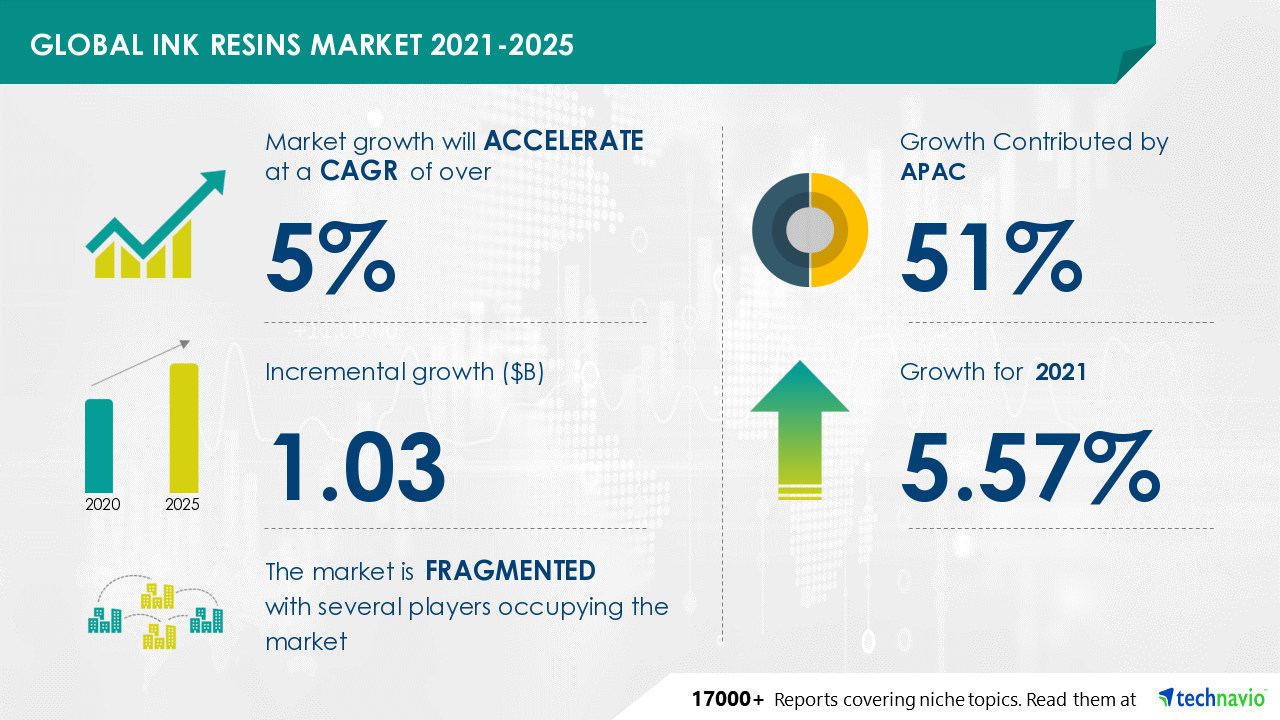 GLOBAL INK RESINS MARKET 2021-2025

Market growth will ACCELERATE at a CAGR of over

5%

Incremental growth ($B)

2020 2025

1.03

The market is FRAGMENTED with several players occupying the market

Growth Contributed by APAC

51%

Growth for 2021

5.57%

17000+ Reports covering niche topics. Read them at technavio